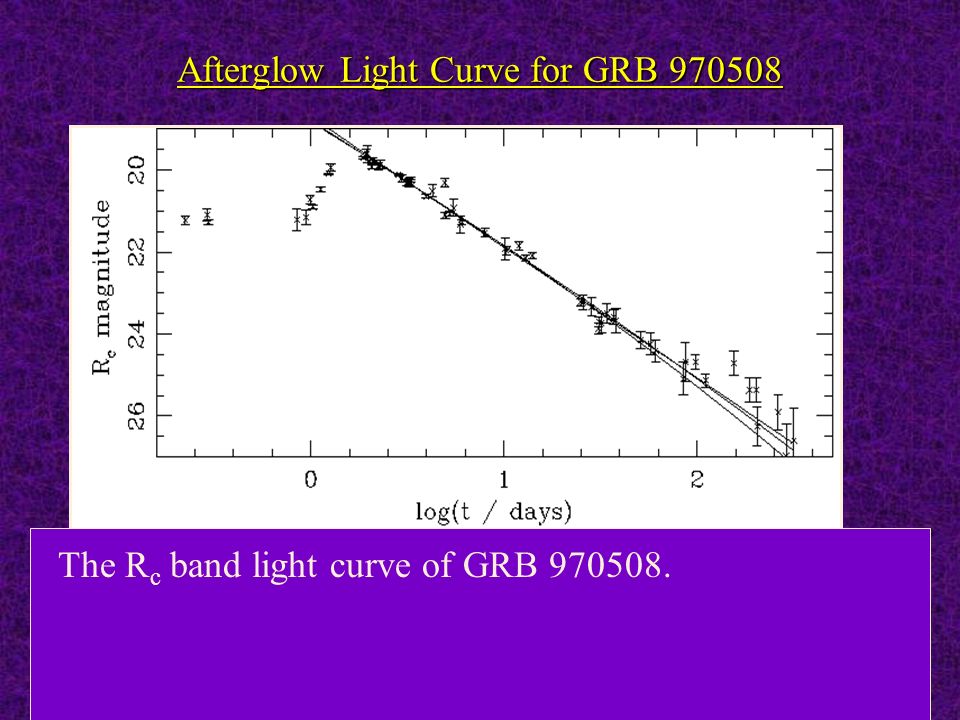 Afterglow Light Curve for GRB 970508

$R_c$ magnitude

20

22

24

26

0

1

2

log(t / days)

The $R_c$ band light curve of GRB 970508.